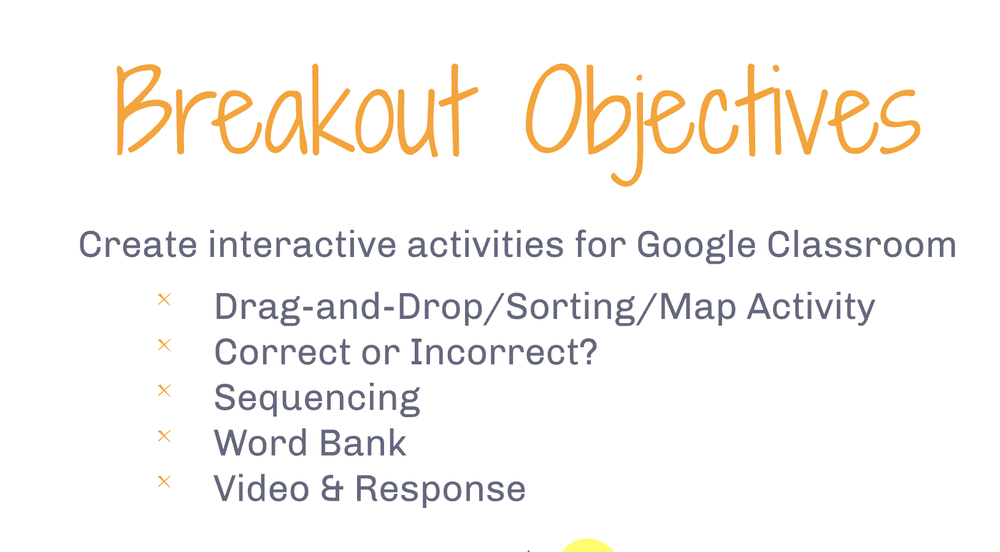 Breakout Objectives

Create interactive activities for Google Classroom

× Drag-and-Drop/Sorting/Map Activity
× Correct or Incorrect?
× Sequencing
× Word Bank
× Video & Response